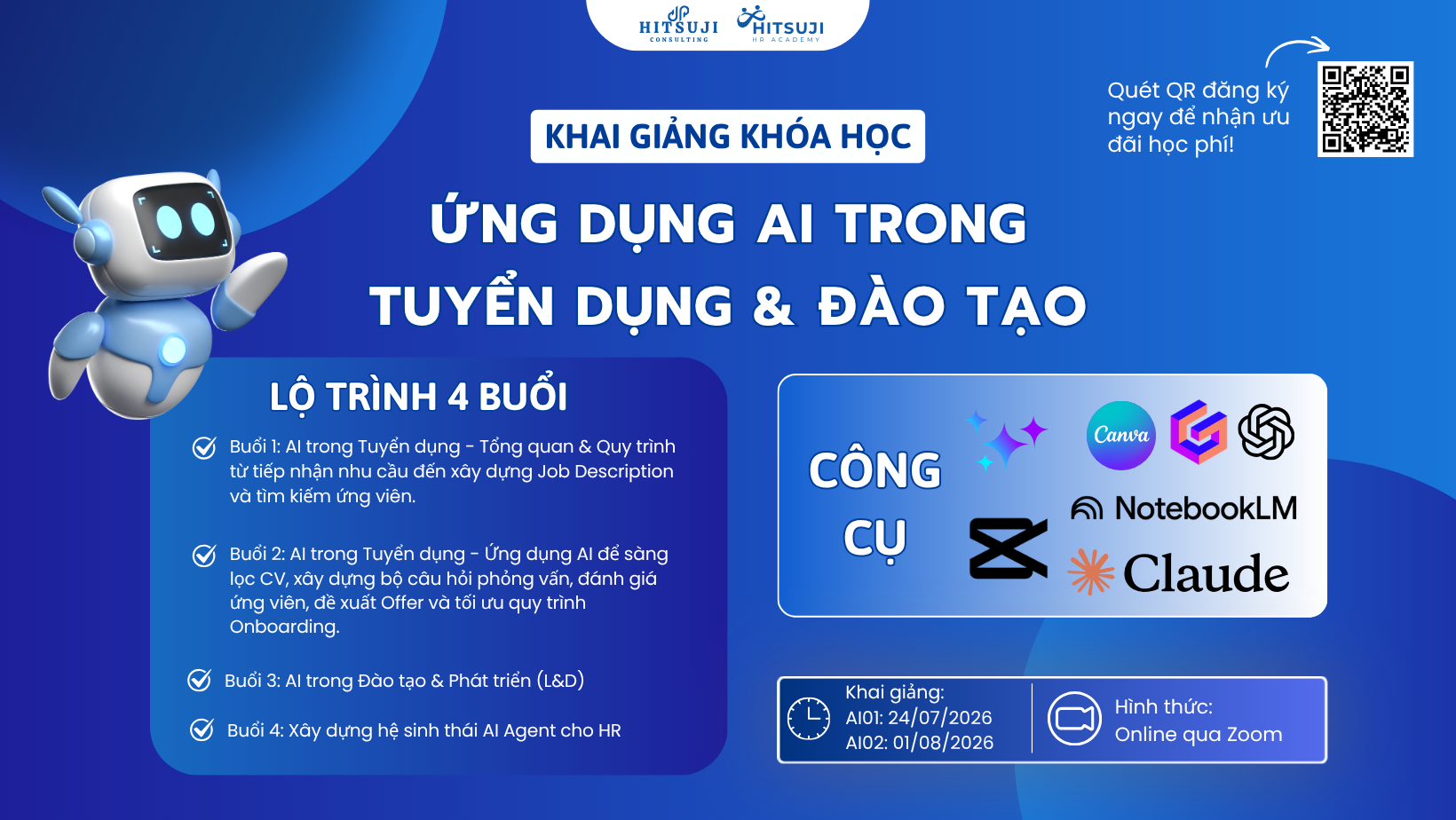 HITSUJI CONSULTING HITSUJI HR ACADEMY

Quét QR đăng ký ngay để nhận ưu đãi học phí!

KHAI GIẢNG KHÓA HỌC

ỨNG DỤNG AI TRONG TUYỂN DỤNG & ĐÀO TẠO

LỘ TRÌNH 4 BUỔI

Buổi 1: AI trong Tuyển dụng - Tổng quan & Quy trình từ tiếp nhận nhu cầu đến xây dựng Job Description và tìm kiếm ứng viên.

Buổi 2: AI trong Tuyển dụng - Ứng dụng AI để sàng lọc CV, xây dựng bộ câu hỏi phỏng vấn, đánh giá ứng viên, đề xuất Offer và tối ưu quy trình Onboarding.

Buổi 3: AI trong Đào tạo & Phát triển (L&D)

Buổi 4: Xây dựng hệ sinh thái AI Agent cho HR

CÔNG CỤ

Canva

NotebookLM

Claude

Khai giảng:
AI01: 24/07/2026
AI02: 01/08/2026

Hình thức:
Online qua Zoom